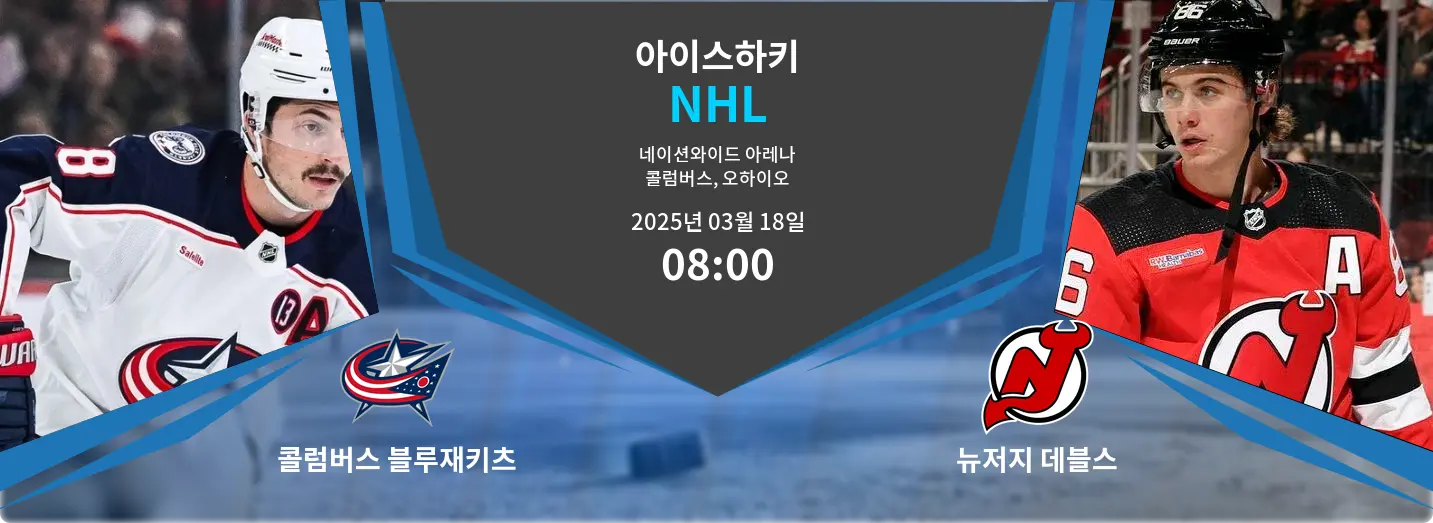 아이스하키
NHL

네이션와이드 아레나
콜럼버스, 오하이오

2025년 03월 18일
08:00

콜럼버스 블루재키츠

뉴저지 데블스